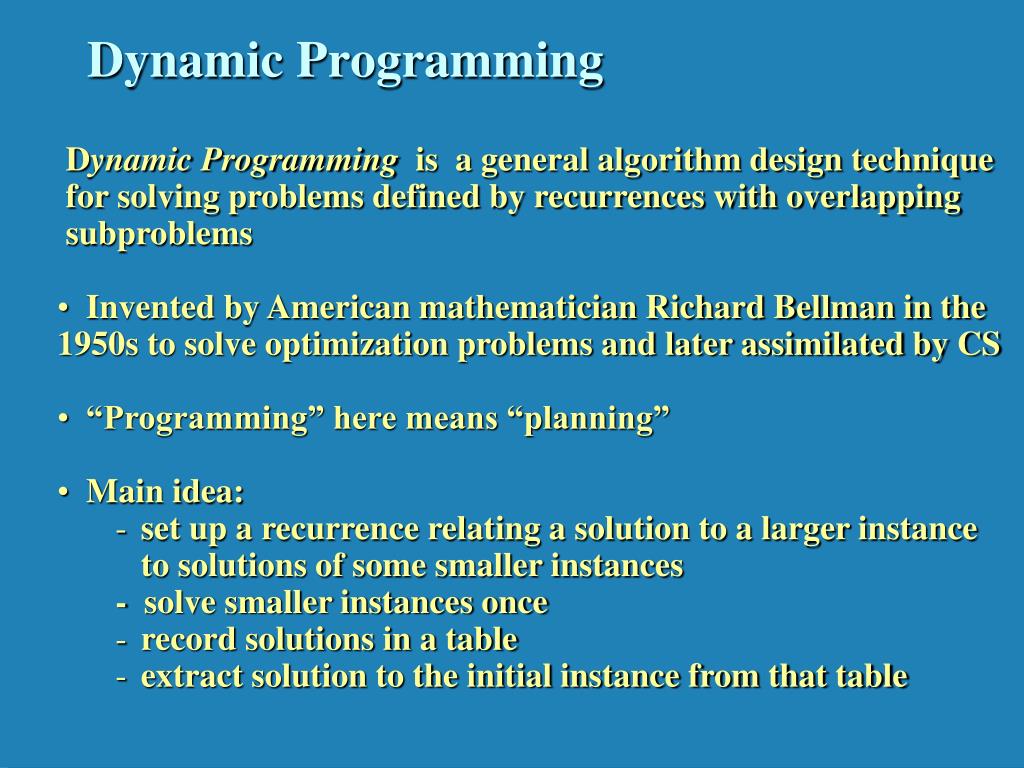 Dynamic Programming

Dynamic Programming is a general algorithm design technique for solving problems defined by recurrences with overlapping subproblems

• Invented by American mathematician Richard Bellman in the 1950s to solve optimization problems and later assimilated by CS

• “Programming” here means “planning”

• Main idea:
- set up a recurrence relating a solution to a larger instance to solutions of some smaller instances
- solve smaller instances once
- record solutions in a table
- extract solution to the initial instance from that table